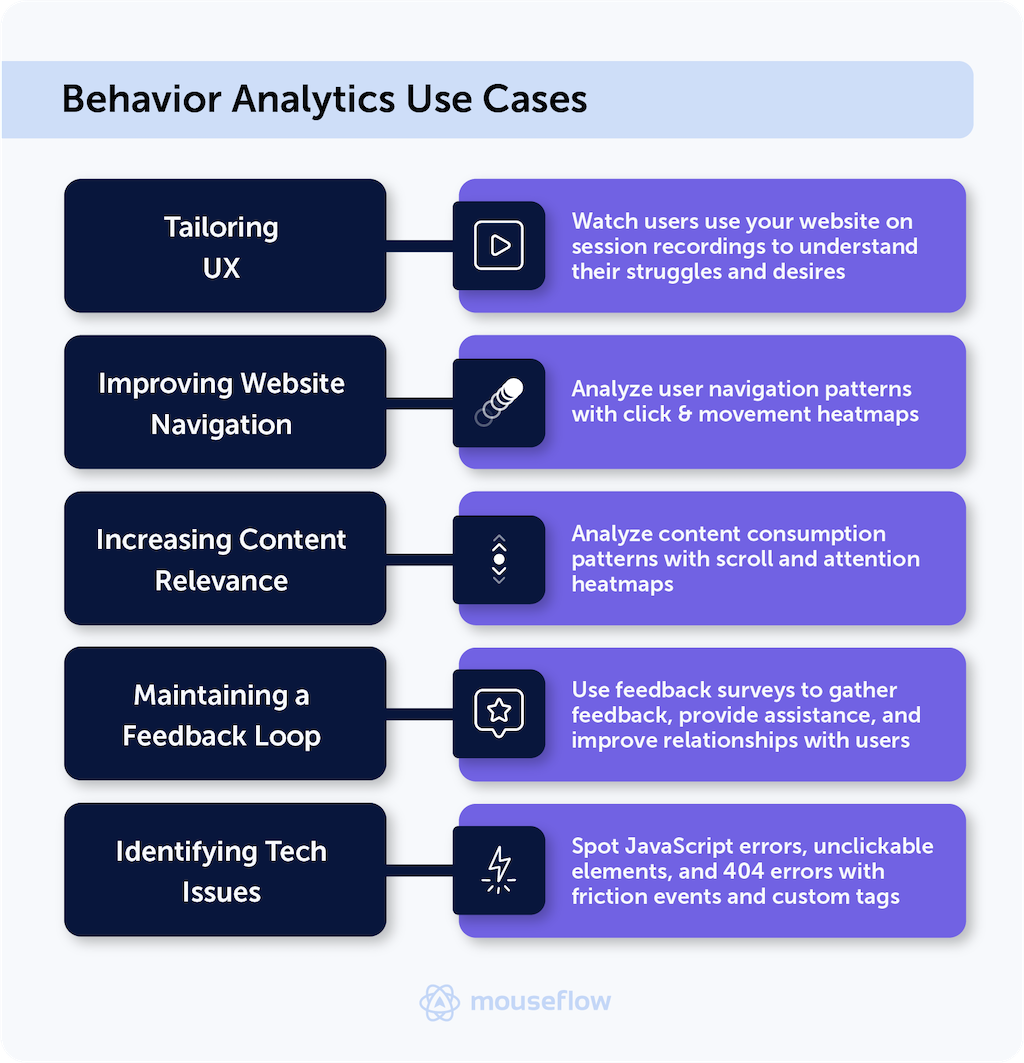 Behavior Analytics Use Cases

Tailoring UX

Watch users use your website on session recordings to understand their struggles and desires

Improving Website Navigation

Analyze user navigation patterns with click & movement heatmaps

Increasing Content Relevance

Analyze content consumption patterns with scroll and attention heatmaps

Maintaining a Feedback Loop

Use feedback surveys to gather feedback, provide assistance, and improve relationships with users

Identifying Tech Issues

Spot JavaScript errors, unclickable elements, and 404 errors with friction events and custom tags

mouseflow